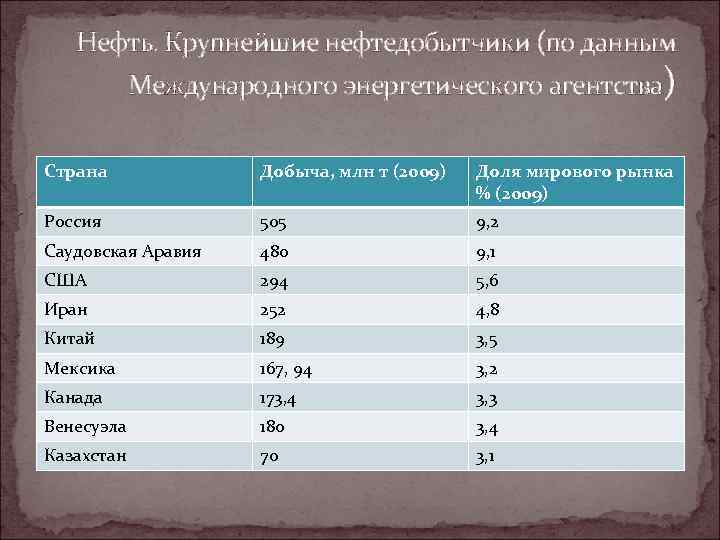 Нефть. Крупнейшие нефтедобытчики (по данным Международного энергетического агентства)

| Страна | Добыча, млн т (2009) | Доля мирового рынка % (2009) |
|---|---|---|
| Россия | 505 | 9,2 |
| Саудовская Аравия | 480 | 9,1 |
| США | 294 | 5,6 |
| Иран | 252 | 4,8 |
| Китай | 189 | 3,5 |
| Мексика | 167, 94 | 3,2 |
| Канада | 173,4 | 3,3 |
| Венесуэла | 180 | 3,4 |
| Казахстан | 70 | 3,1 |